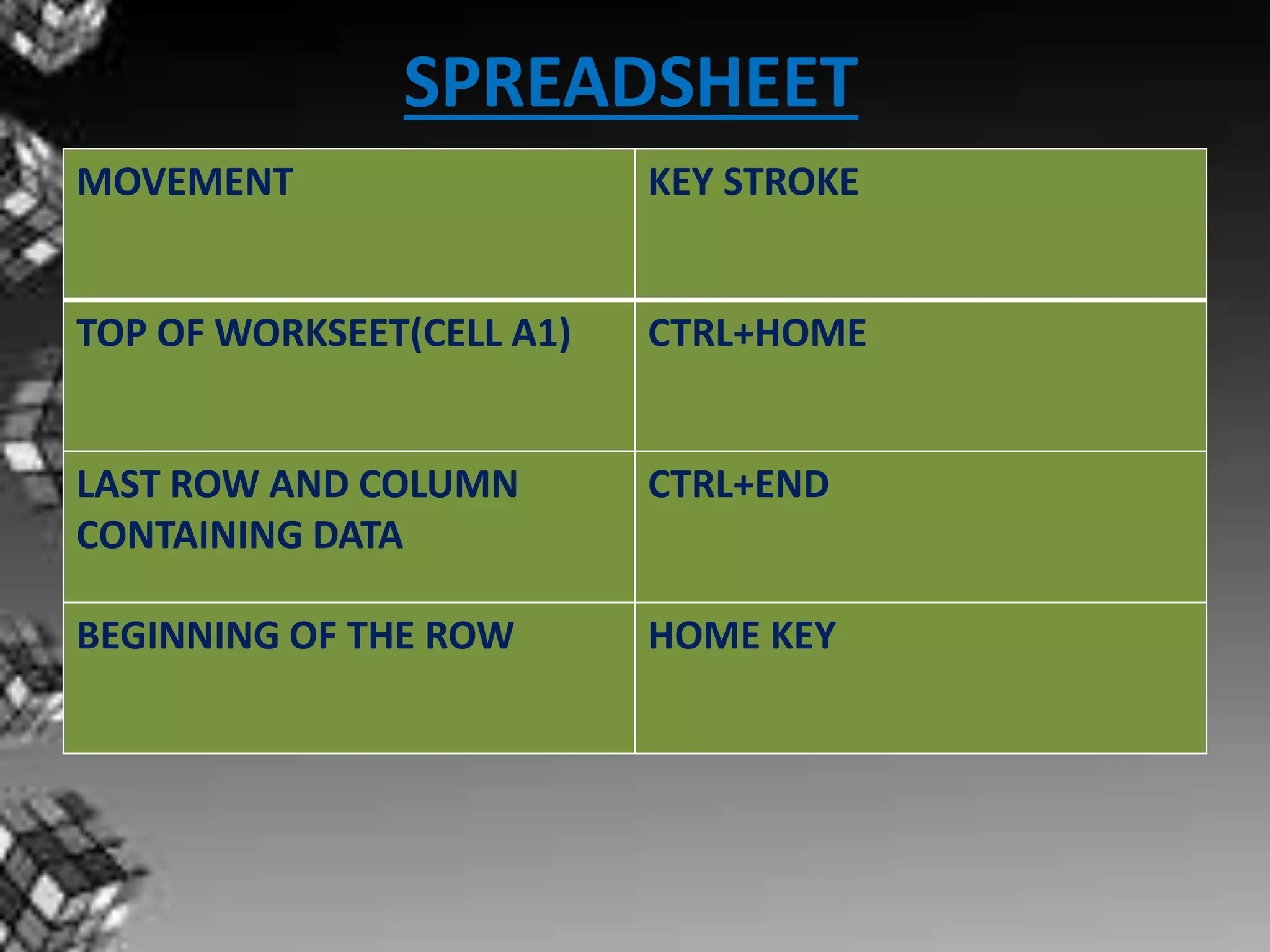 SPREADSHEET

| MOVEMENT | KEY STROKE |
|---|---|
| TOP OF WORKSEET(CELL A1) | CTRL+HOME |
| LAST ROW AND COLUMN CONTAINING DATA | CTRL+END |
| BEGINNING OF THE ROW | HOME KEY |